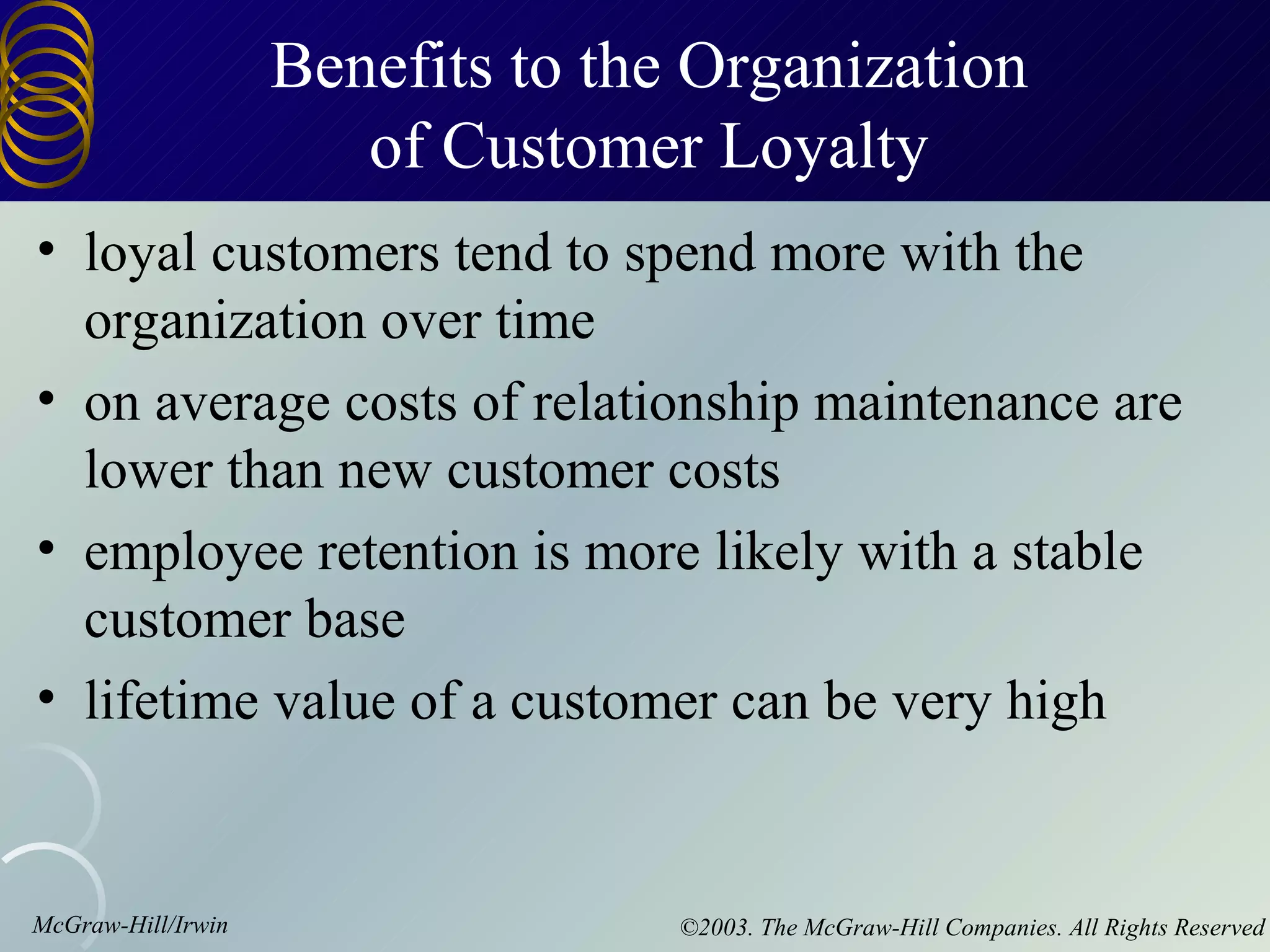 Benefits to the Organization of Customer Loyalty

• loyal customers tend to spend more with the organization over time

• on average costs of relationship maintenance are lower than new customer costs

• employee retention is more likely with a stable customer base

• lifetime value of a customer can be very high

McGraw-Hill/Irwin

©2003. The McGraw-Hill Companies. All Rights Reserved